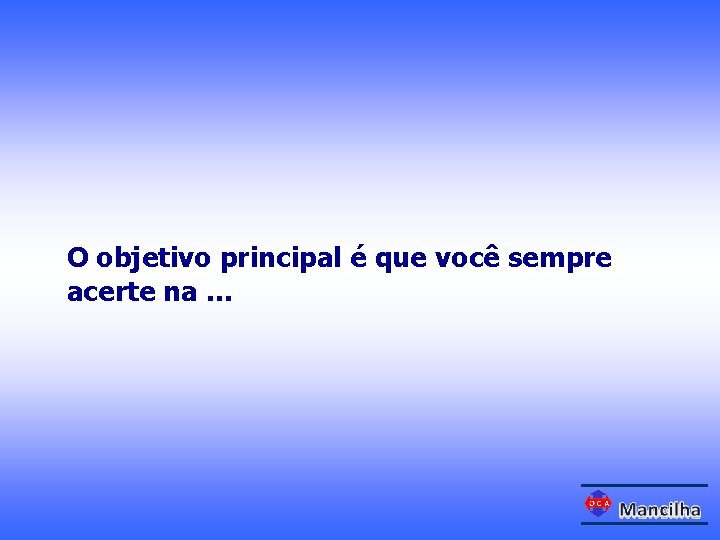 O objetivo principal é que você sempre acerte na ...

OCA Mancilha